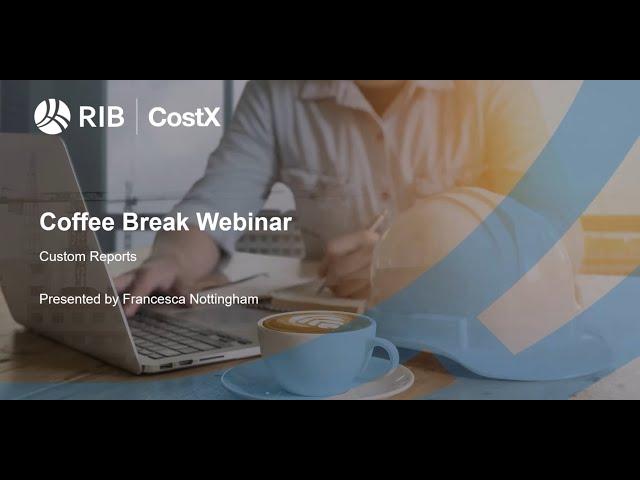 RIB | CostX

Coffee Break Webinar

Custom Reports

Presented by Francesca Nottingham